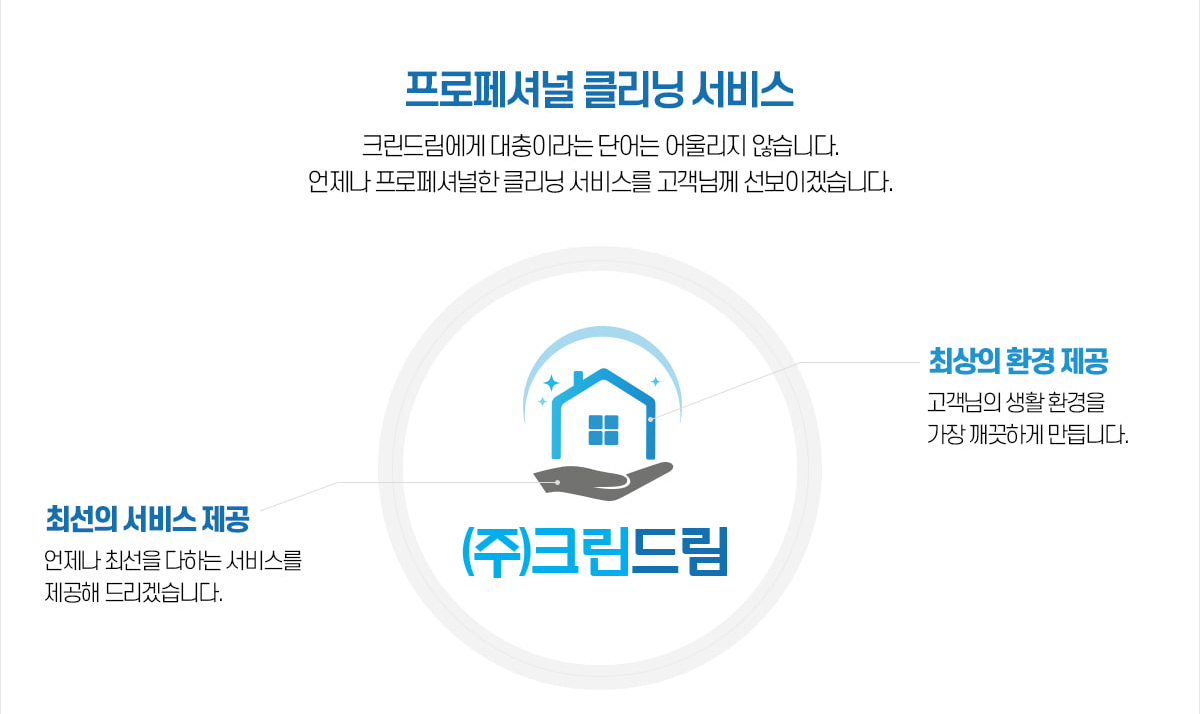 프로페셔널 클리닝 서비스

크린드림에게 대충이라는 단어는 어울리지 않습니다.
언제나 프로페셔널한 클리닝 서비스를 고객님께 선보이겠습니다.

최상의 환경 제공

고객님의 생활 환경을
가장 깨끗하게 만듭니다.

최선의 서비스 제공

언제나 최선을 다하는 서비스를
제공해 드리겠습니다.

(주)크린드림